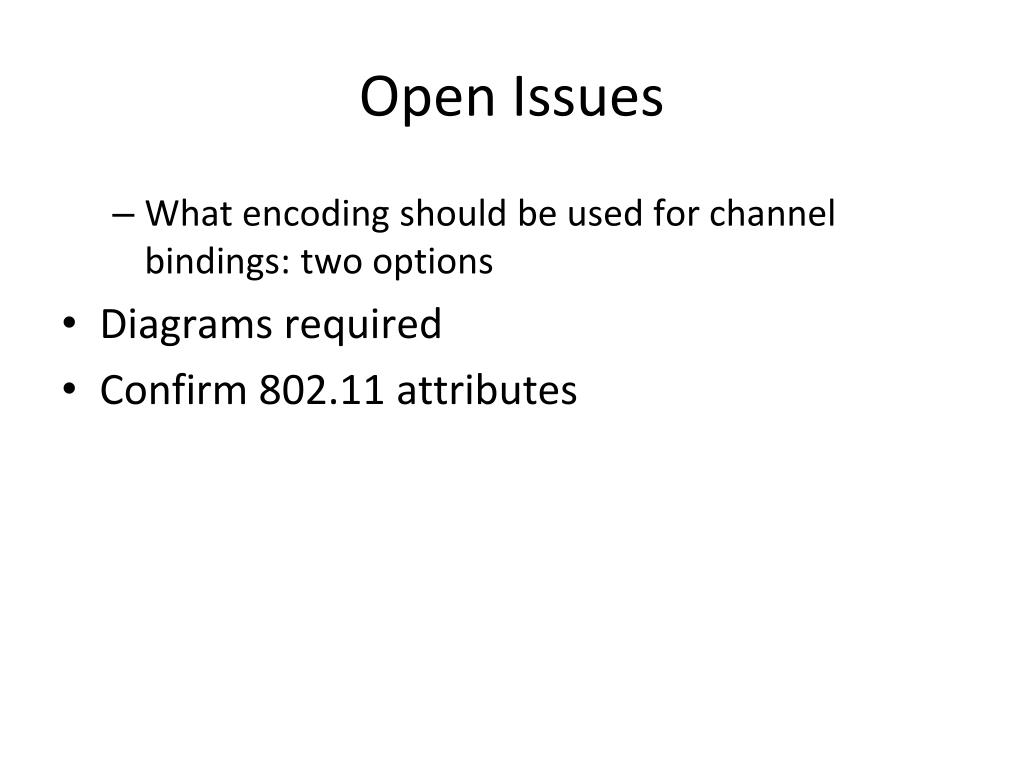 Open Issues

– What encoding should be used for channel bindings: two options

• Diagrams required
• Confirm 802.11 attributes